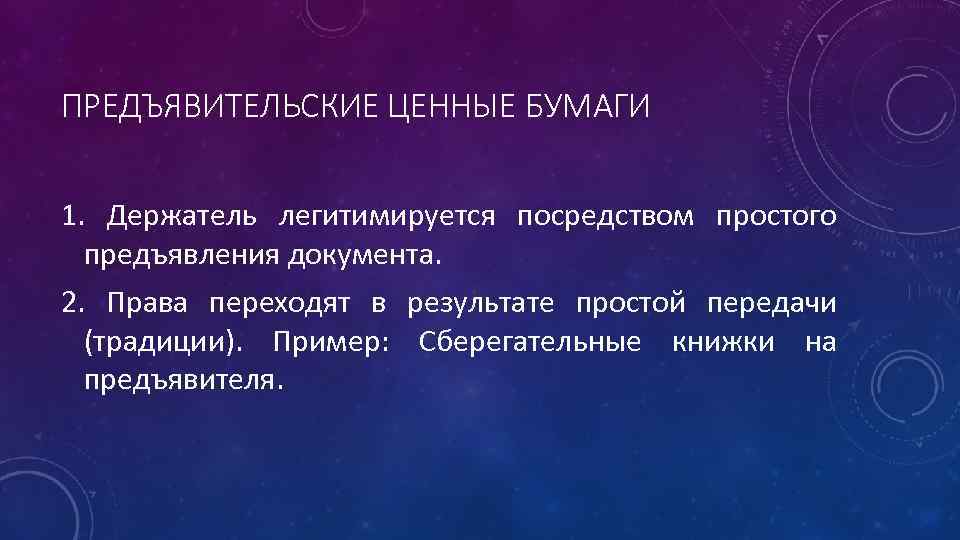 ПРЕДЪЯВИТЕЛЬСКИЕ ЦЕННЫЕ БУМАГИ

1. Держатель легитимируется посредством простого предъявления документа.

2. Права переходят в результате простой передачи (традиции). Пример: Сберегательные книжки на предъявителя.